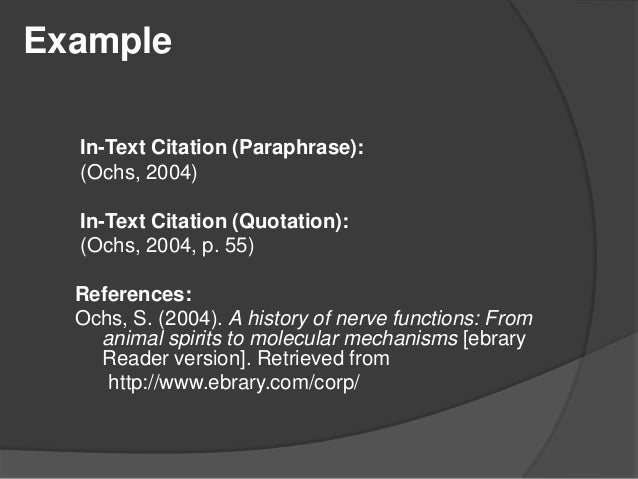 Example

In-Text Citation (Paraphrase):
(Ochs, 2004)

In-Text Citation (Quotation):
(Ochs, 2004, p. 55)

References:
Ochs, S. (2004). A history of nerve functions: From animal spirits to molecular mechanisms [ebrary Reader version]. Retrieved from http://www.ebrary.com/corp/